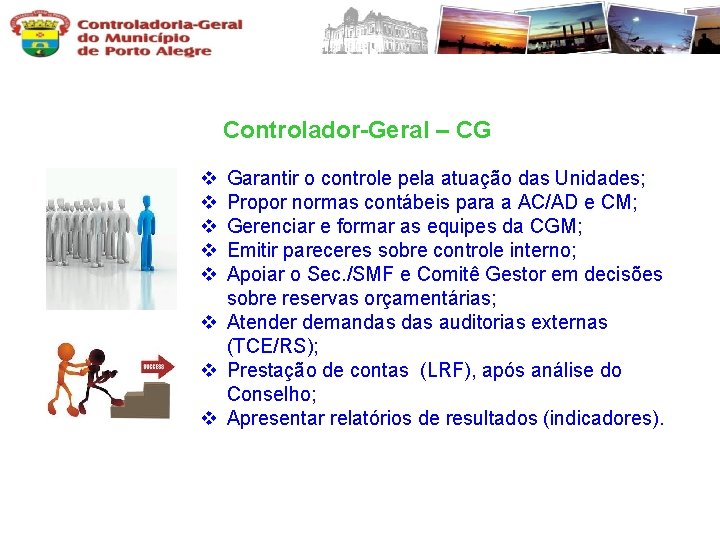 Controladoria-Geral do Município de Porto Alegre

Controlador-Geral – CG

❖ Garantir o controle pela atuação das Unidades;
❖ Propor normas contábeis para a AC/AD e CM;
❖ Gerenciar e formar as equipes da CGM;
❖ Emitir pareceres sobre controle interno;
❖ Apoiar o Sec./SMF e Comitê Gestor em decisões sobre reservas orçamentárias;
❖ Atender demandas das auditorias externas (TCE/RS);
❖ Prestação de contas (LRF), após análise do Conselho;
❖ Apresentar relatórios de resultados (indicadores).

SUCCESS